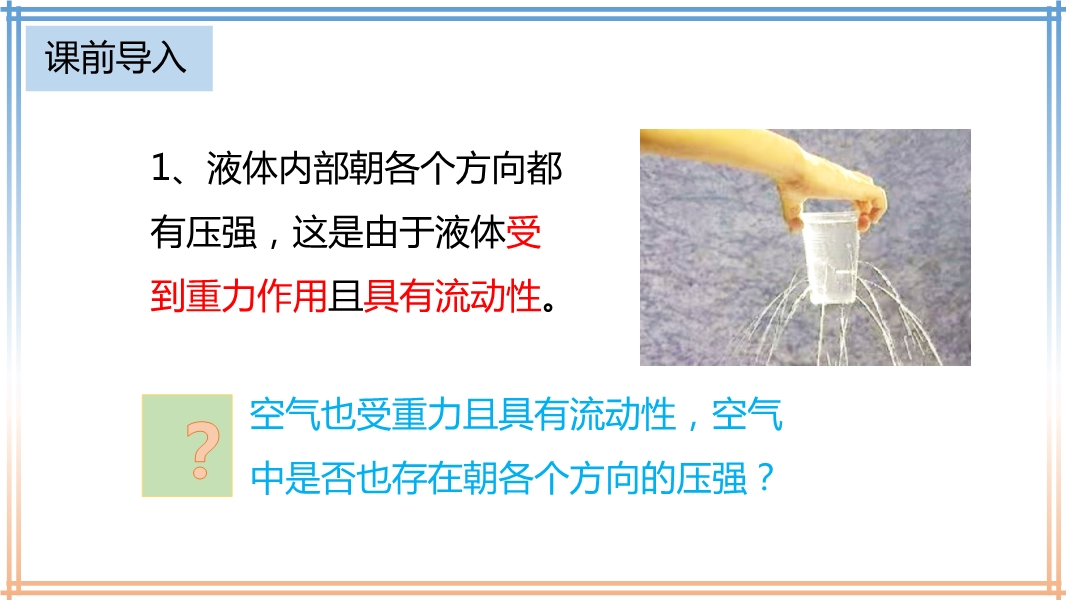 课前导入

1、液体内部朝各个方向都有压强，这是由于液体受到重力作用且具有流动性。

?

空气也受重力且具有流动性，空气中是否也存在朝各个方向的压强？